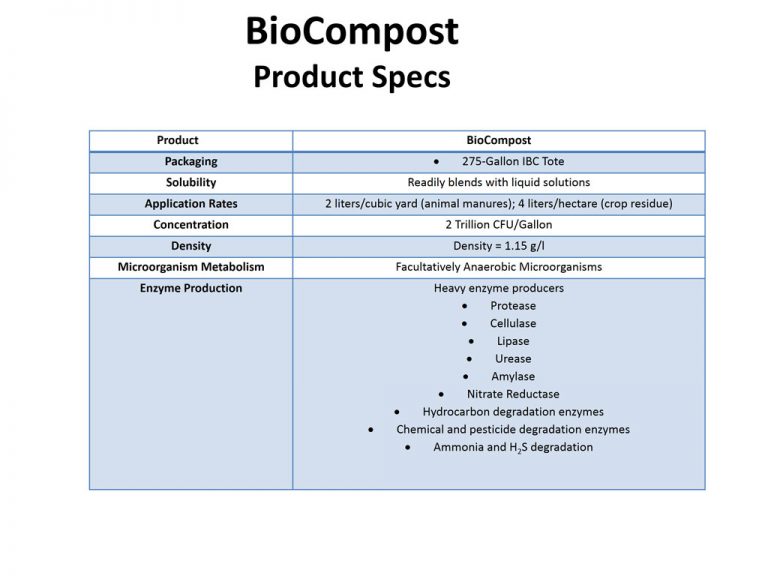 BioCompost
Product Specs

| Product | BioCompost |
|---|---|
| Packaging | • 275-Gallon IBC Tote |
| Solubility | Readily blends with liquid solutions |
| Application Rates | 2 liters/cubic yard (animal manures); 4 liters/hectare (crop residue) |
| Concentration | 2 Trillion CFU/Gallon |
| Density | Density = 1.15 g/l |
| Microorganism Metabolism | Facultatively Anaerobic Microorganisms |
| Enzyme Production | Heavy enzyme producers • Protease • Cellulase • Lipase • Urease • Amylase • Nitrate Reductase • Hydrocarbon degradation enzymes • Chemical and pesticide degradation enzymes • Ammonia and $H_2S$ degradation |